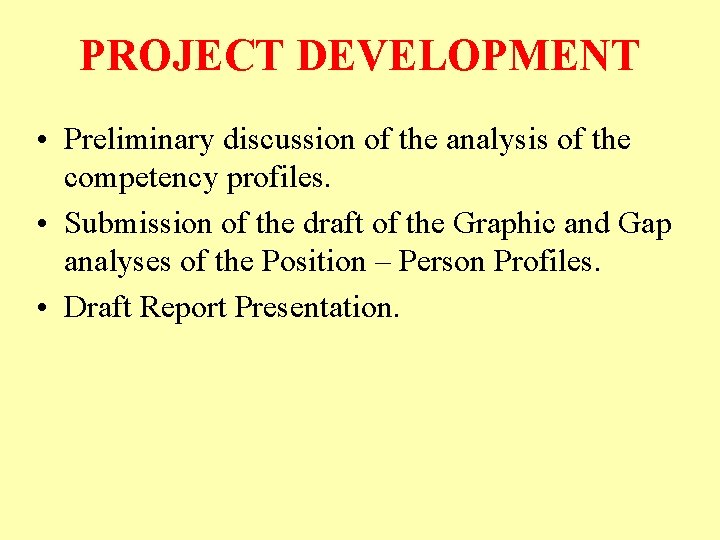 PROJECT DEVELOPMENT

• Preliminary discussion of the analysis of the competency profiles.

• Submission of the draft of the Graphic and Gap analyses of the Position – Person Profiles.

• Draft Report Presentation.